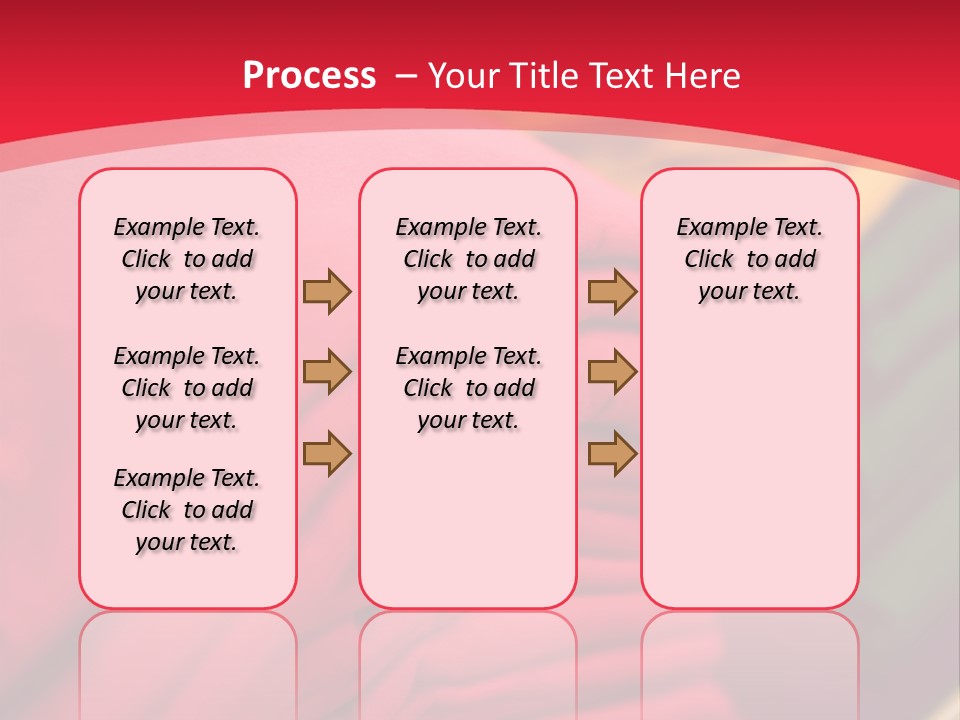 Process – Your Title Text Here

Example Text. Click to add your text.

Example Text. Click to add your text.

Example Text. Click to add your text.

Example Text. Click to add your text.

Example Text. Click to add your text.

Example Text. Click to add your text.